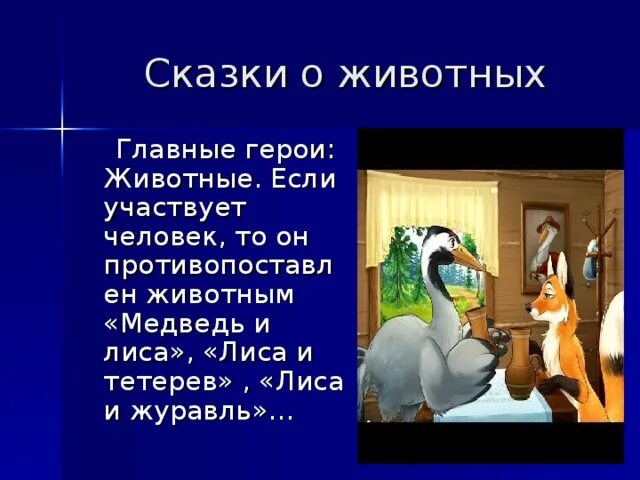 Сказки о животных

Главные герои: Животные. Если участвует человек, то он противопоставлен животным «Медведь и лиса», «Лиса и тетерев» , «Лиса и журавль»…